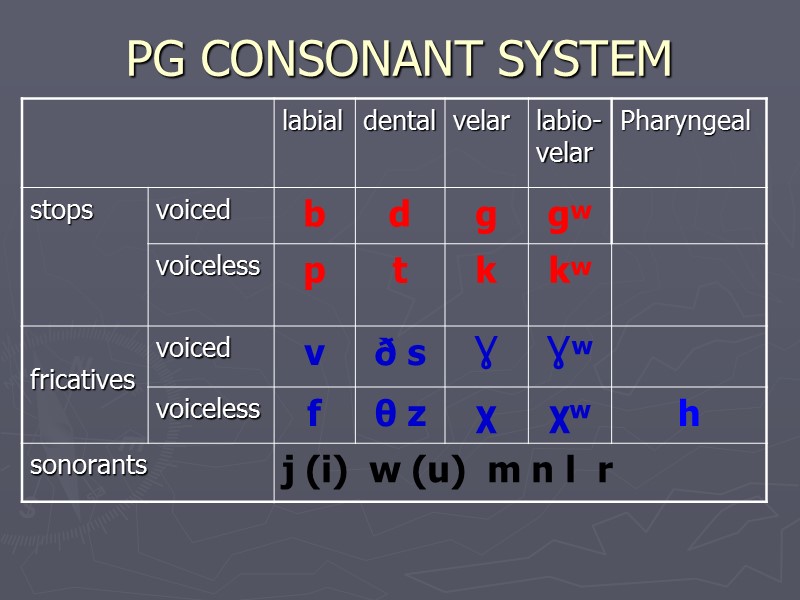 PG CONSONANT SYSTEM

| | | labial | dental | velar | labio-velar | Pharyngeal |
|---|---|---|---|---|---|---|
| stops | voiced | b | d | g | gʷ | |
| | voiceless | p | t | k | kʷ | |
| fricatives | voiced | v | ð s | ɣ | ɣʷ | |
| | voiceless | f | θ z | χ | χʷ | h |
| sonorants | | j (i) w (u) m n l r | | | | |